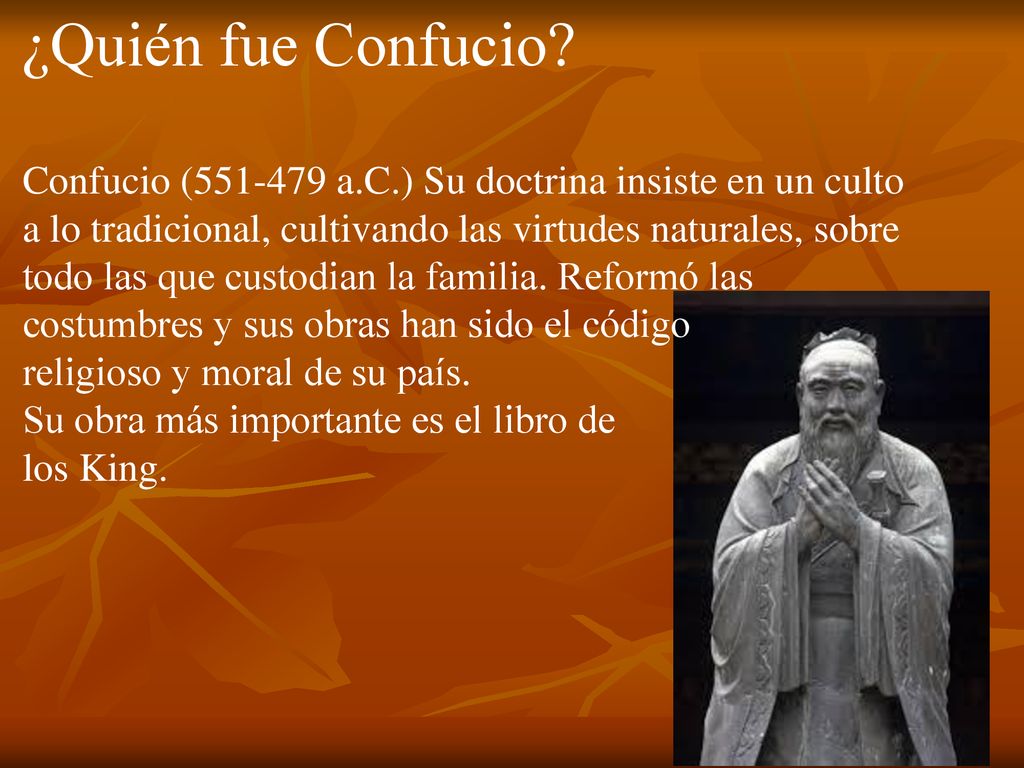 ¿Quién fue Confucio?

Confucio (551-479 a.C.) Su doctrina insiste en un culto a lo tradicional, cultivando las virtudes naturales, sobre todo las que custodian la familia. Reformó las costumbres y sus obras han sido el código religioso y moral de su país.
Su obra más importante es el libro de los King.